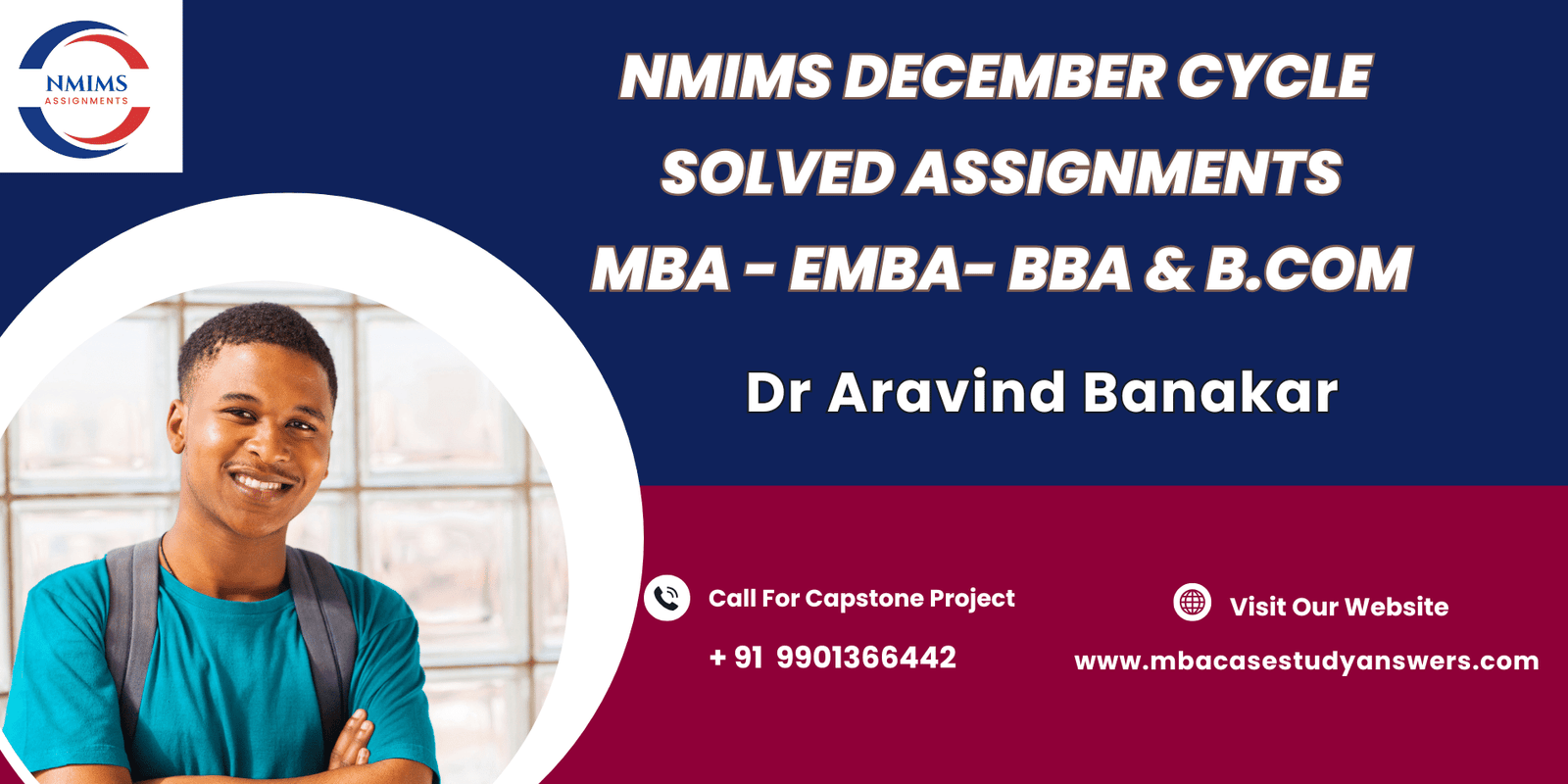 NMIMS
ASSIGNMENTS

NMIMS DECEMBER CYCLE
SOLVED ASSIGNMENTS
MBA - EMBA- BBA & B.COM

Dr Aravind Banakar

Call For Capstone Project
+ 91 9901366442

Visit Our Website
www.mbacasestudyanswers.com